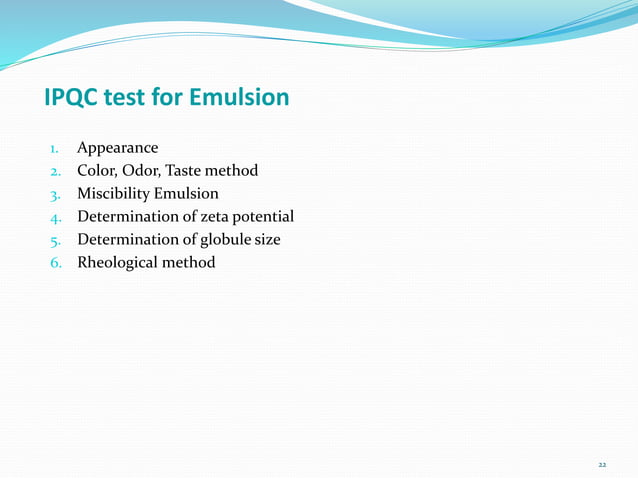 IPQC test for Emulsion

1. Appearance
2. Color, Odor, Taste method
3. Miscibility Emulsion
4. Determination of zeta potential
5. Determination of globule size
6. Rheological method

22